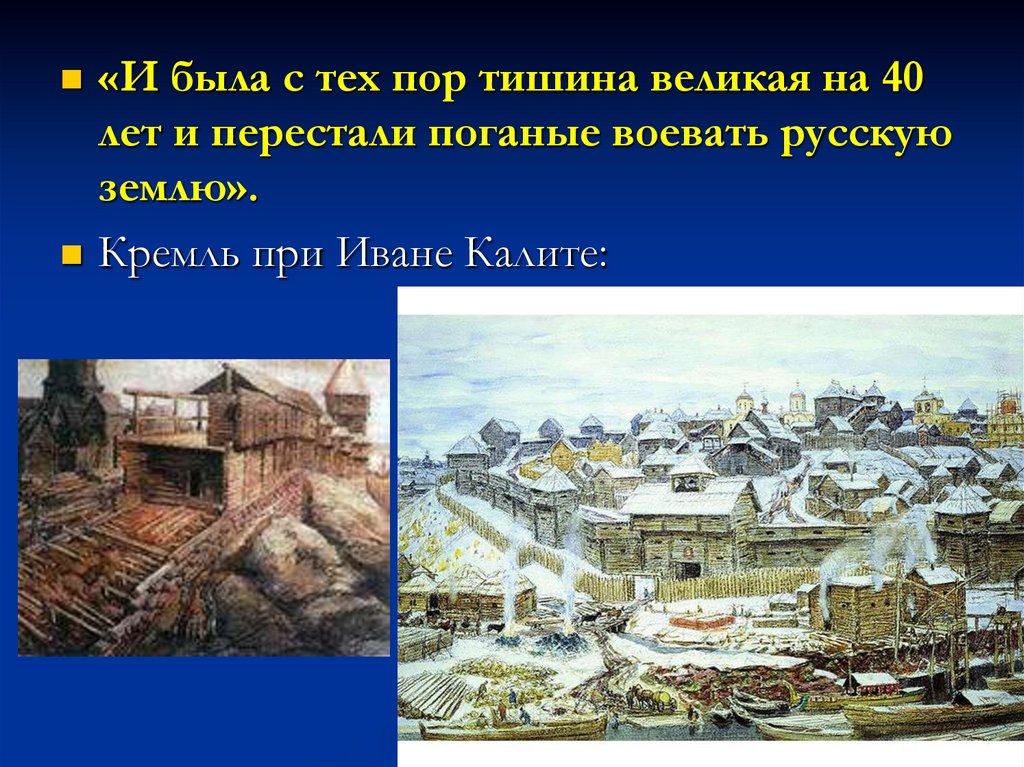 «И была с тех пор тишина великая на 40 лет и перестали поганые воевать русскую землю».

Кремль при Иване Калите: